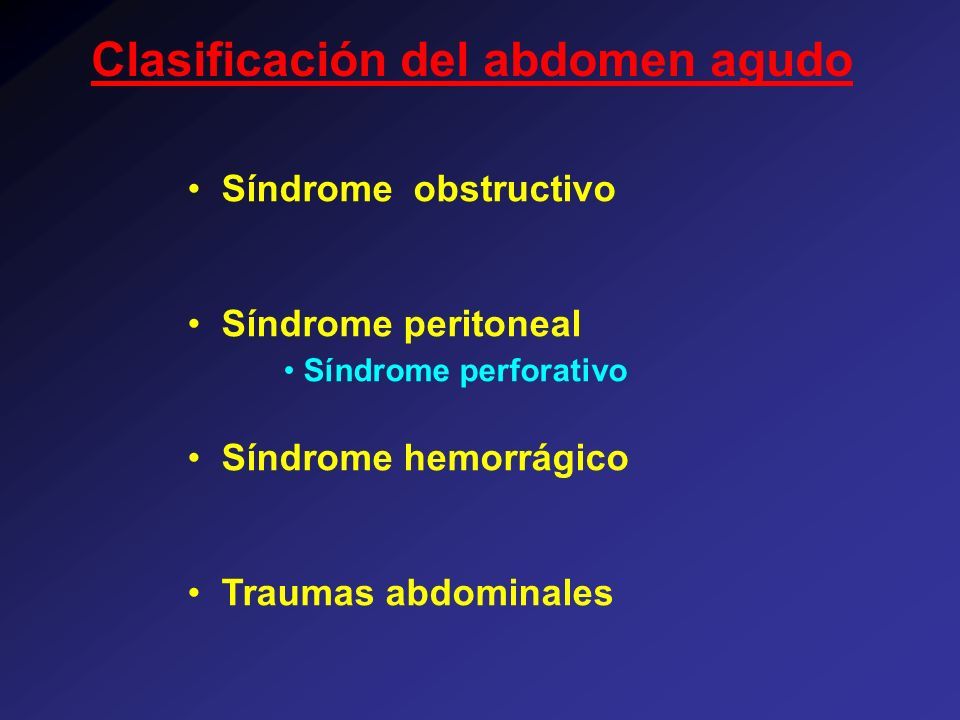 Clasificación del abdomen agudo

• Síndrome obstructivo

• Síndrome peritoneal
  • Síndrome perforativo

• Síndrome hemorrágico

• Traumas abdominales